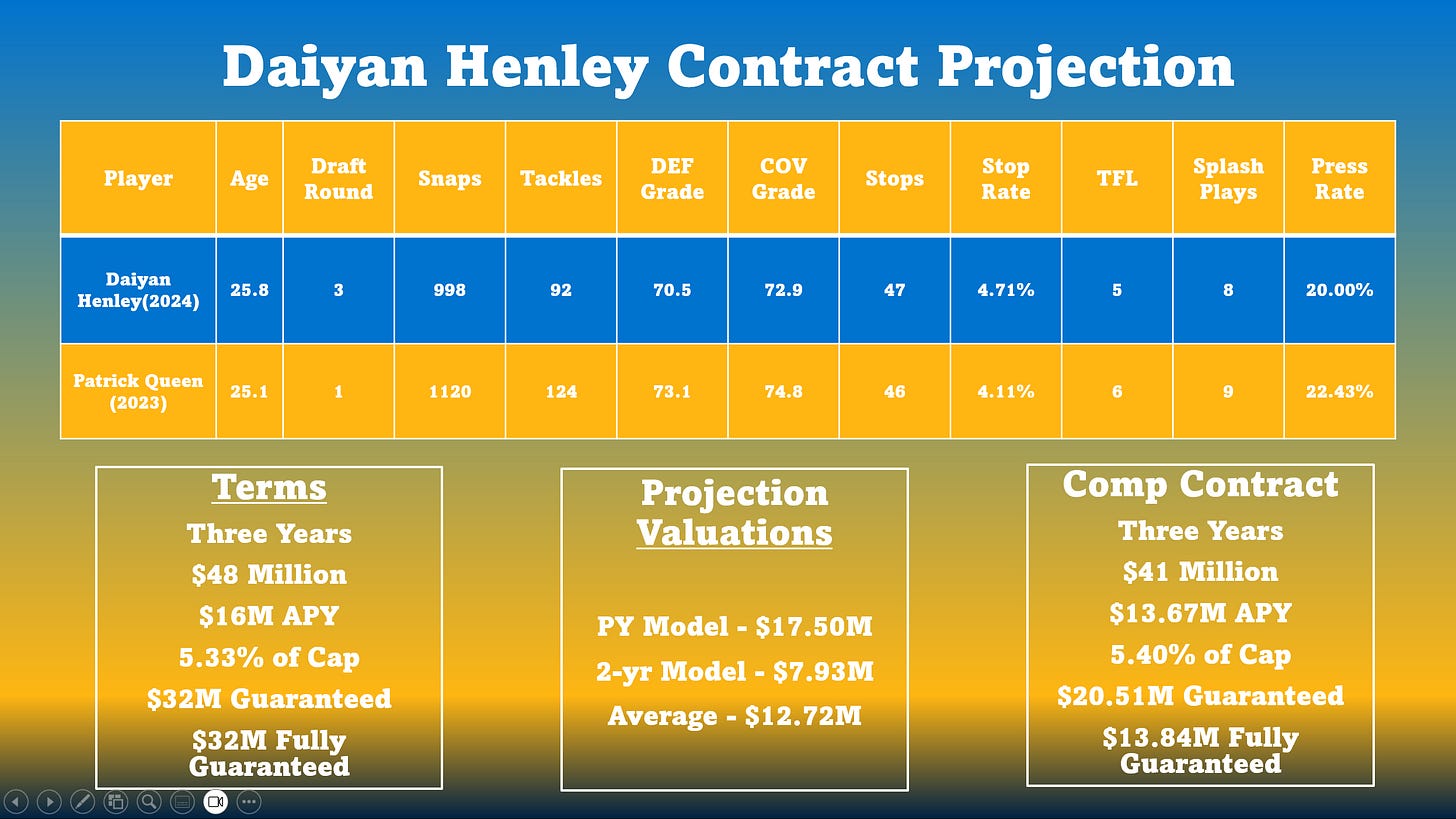 Daiyan Henley Contract Projection

| Player | Age | Draft Round | Snaps | Tackles | DEF Grade | COV Grade | Stops | Stop Rate | TFL | Splash Plays | Press Rate |
|---|---|---|---|---|---|---|---|---|---|---|---|
| Daiyan Henley(2024) | 25.8 | 3 | 998 | 92 | 70.5 | 72.9 | 47 | 4.71% | 5 | 8 | 20.00% |
| Patrick Queen (2023) | 25.1 | 1 | 1120 | 124 | 73.1 | 74.8 | 46 | 4.11% | 6 | 9 | 22.43% |

Terms
Three Years
$48 Million
$16M APY
5.33% of Cap
$32M Guaranteed
$32M Fully Guaranteed

Projection Valuations
PY Model - $17.50M
2-yr Model - $7.93M
Average - $12.72M

Comp Contract
Three Years
$41 Million
$13.67M APY
5.40% of Cap
$20.51M Guaranteed
$13.84M Fully Guaranteed